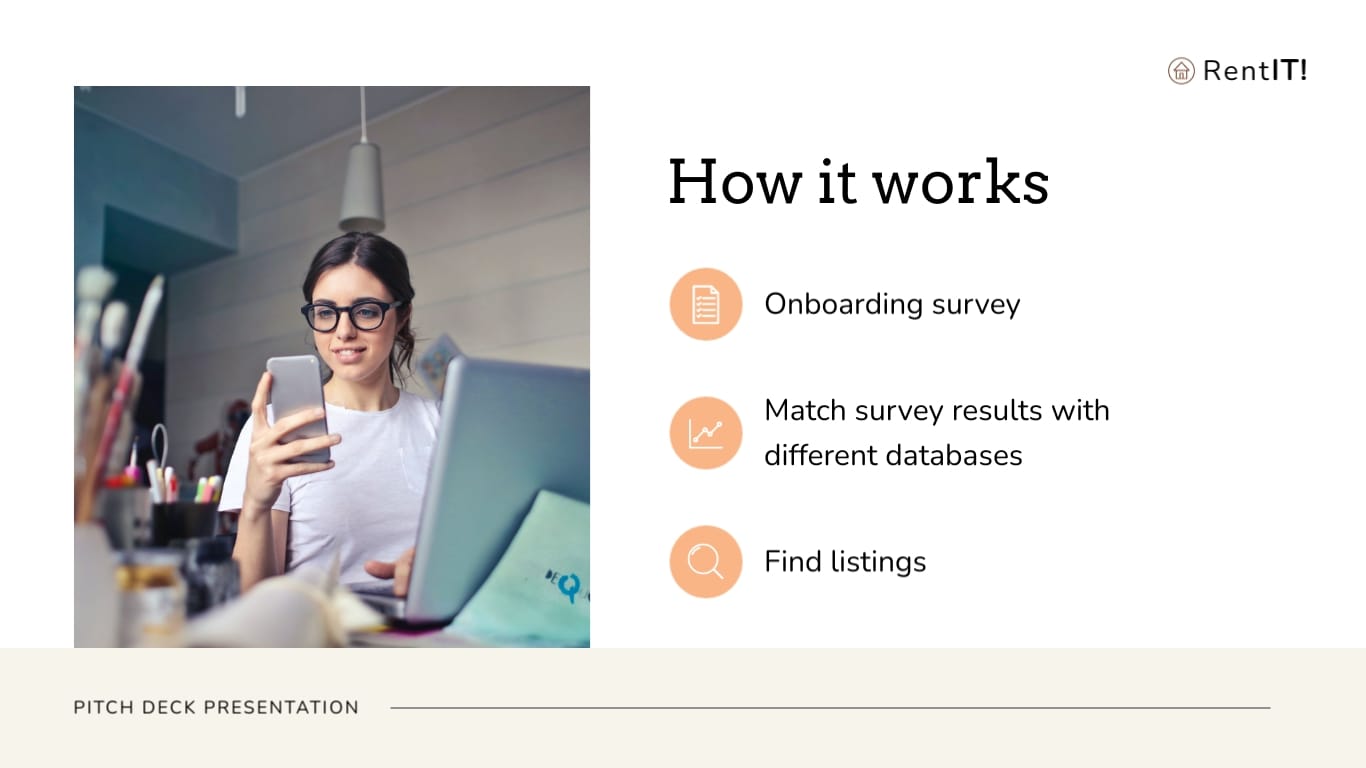 RentIT!

How it works

Onboarding survey

Match survey results with different databases

Find listings

PITCH DECK PRESENTATION